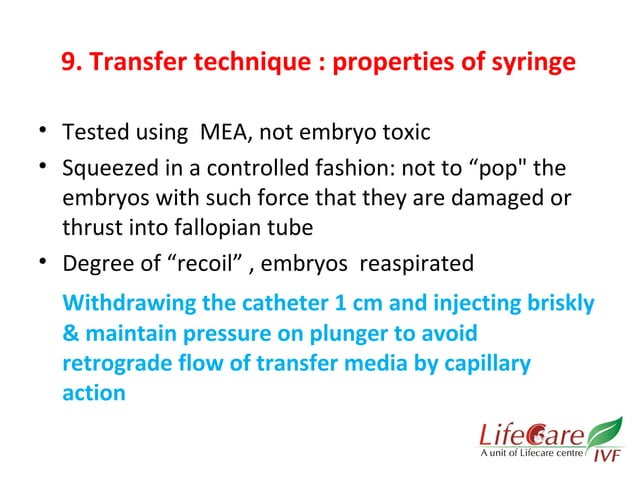 9. Transfer technique : properties of syringe

• Tested using MEA, not embryo toxic
• Squeezed in a controlled fashion: not to “pop" the embryos with such force that they are damaged or thrust into fallopian tube
• Degree of “recoil” , embryos reaspirated

Withdrawing the catheter 1 cm and injecting briskly & maintain pressure on plunger to avoid retrograde flow of transfer media by capillary action

LifeCare
A unit of Lifecare centre
IVF